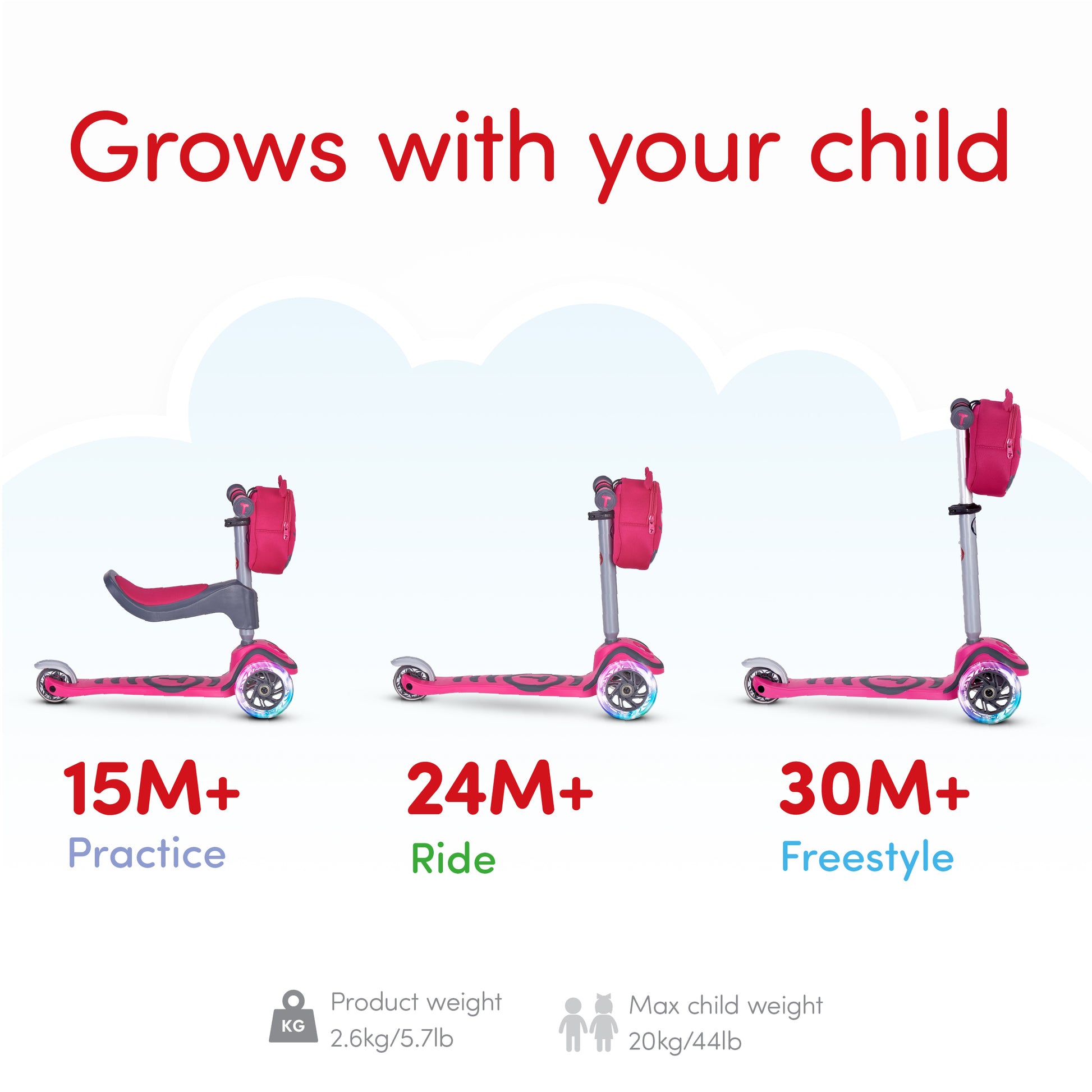 Grows with your child

15M+
Practice

24M+
Ride

30M+
Freestyle

KG
Product weight
2.6kg/5.7lb

Max child weight
20kg/44lb